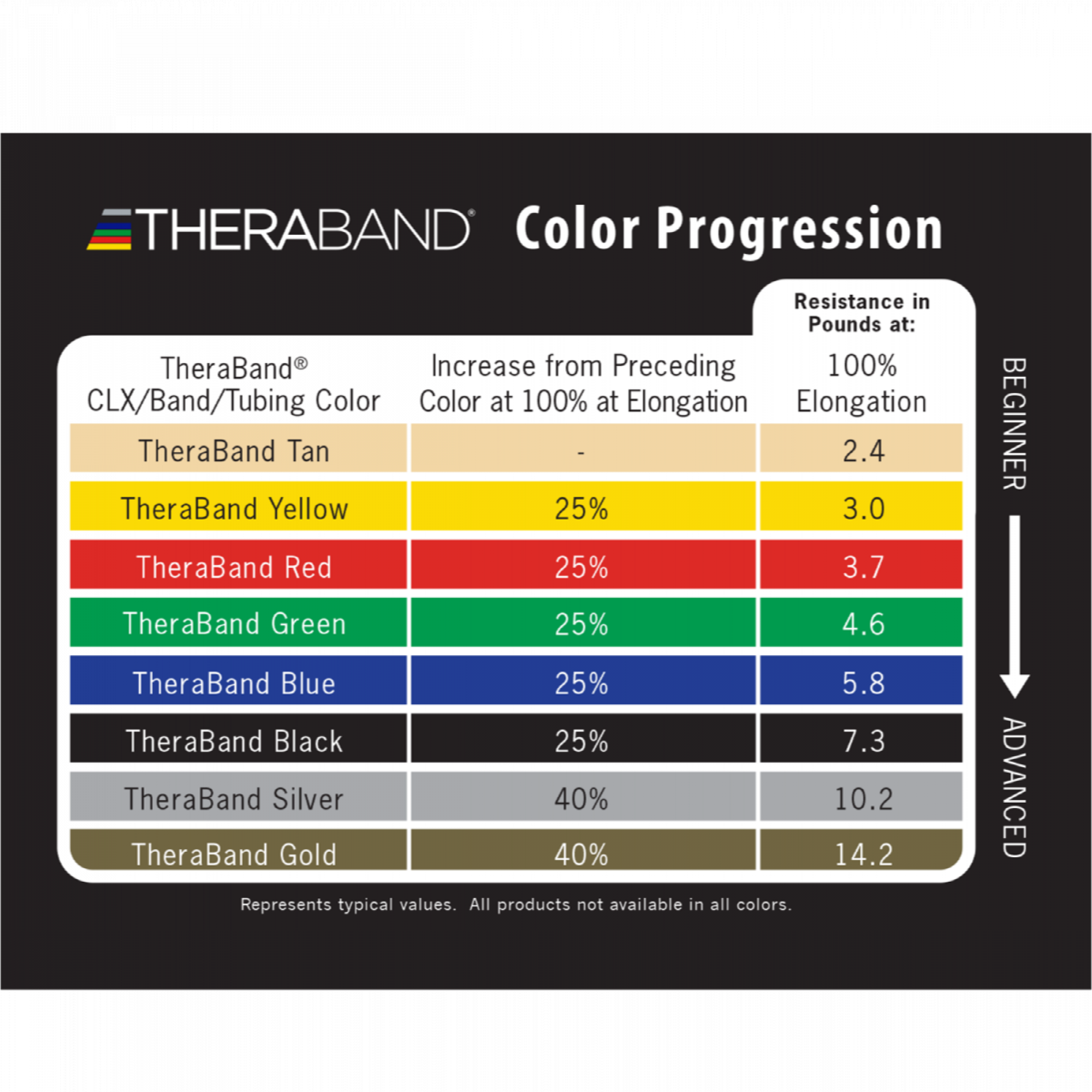 THERABAND® Color Progression

Resistance in Pounds at:

| TheraBand® CLX/Band/Tubing Color | Increase from Preceding Color at 100% at Elongation | 100% Elongation |
|---|---|---|
| TheraBand Tan | - | 2.4 |
| TheraBand Yellow | 25% | 3.0 |
| TheraBand Red | 25% | 3.7 |
| TheraBand Green | 25% | 4.6 |
| TheraBand Blue | 25% | 5.8 |
| TheraBand Black | 25% | 7.3 |
| TheraBand Silver | 40% | 10.2 |
| TheraBand Gold | 40% | 14.2 |

BEGINNER

ADVANCED

Represents typical values. All products not available in all colors.